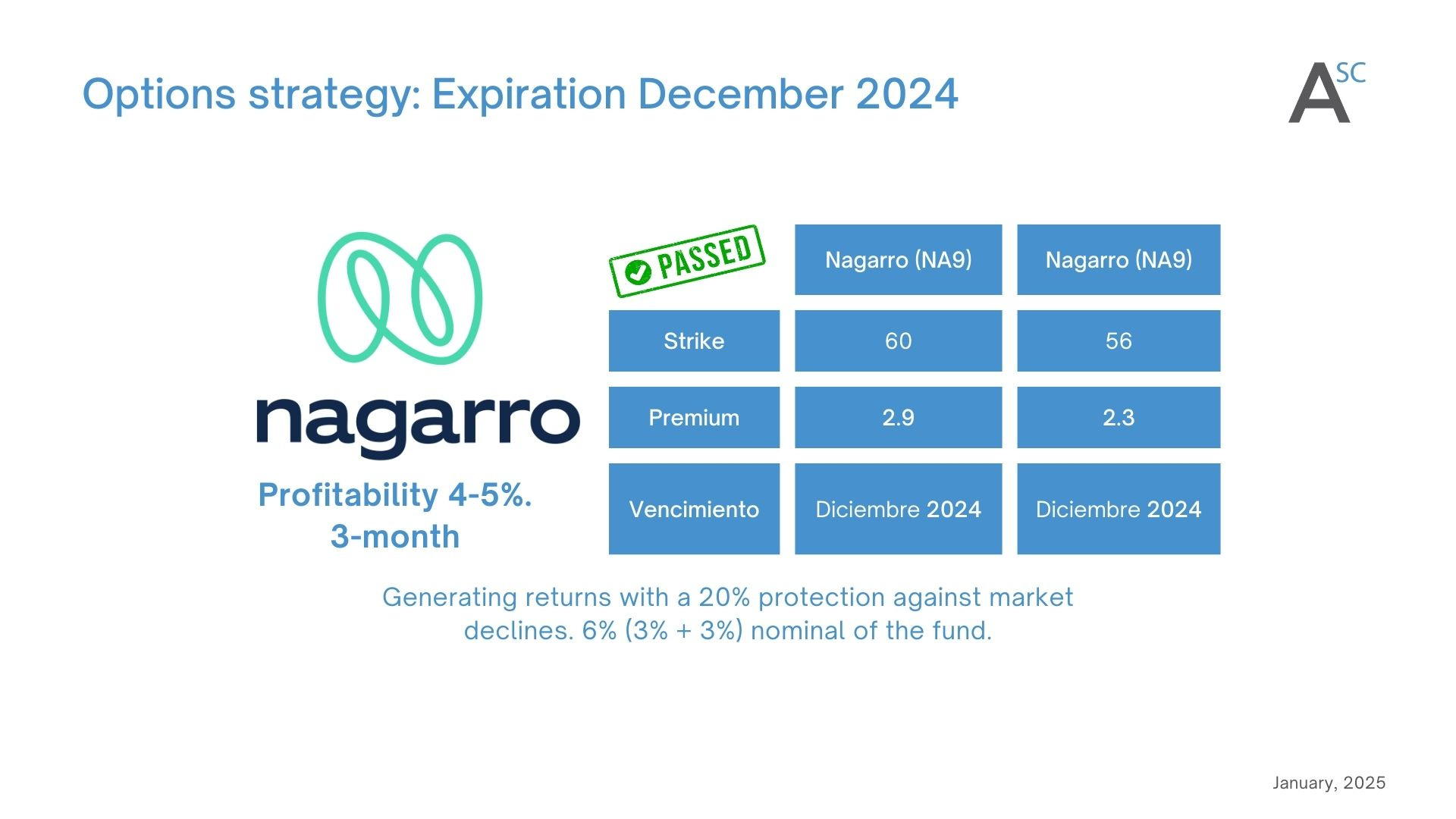 Options strategy: Expiration December 2024

A SC

nagarro

Profitability 4-5%.
3-month

| PASSED | Nagarro (NA9) | Nagarro (NA9) |
|---|---|---|
| Strike | 60 | 56 |
| Premium | 2.9 | 2.3 |
| Vencimiento | Diciembre 2024 | Diciembre 2024 |

Generating returns with a 20% protection against market declines. 6% (3% + 3%) nominal of the fund.

January, 2025